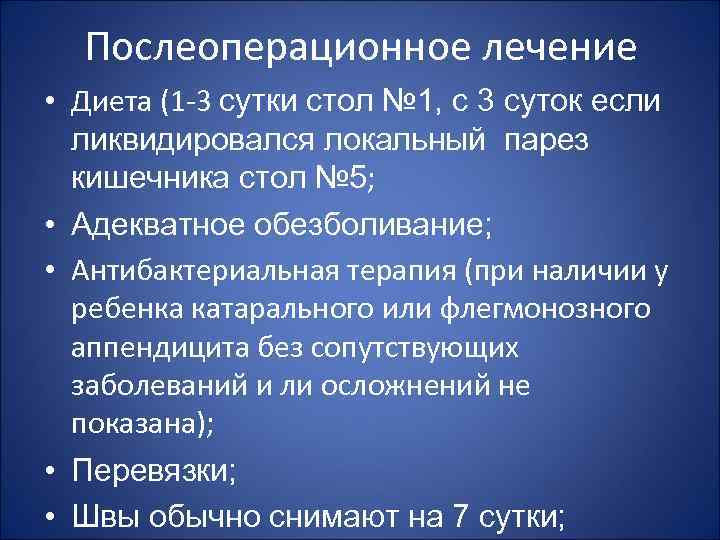 Послеоперационное лечение

• Диета (1-3 сутки стол №1, с 3 суток если ликвидировался локальный парез кишечника стол №5;

• Адекватное обезболивание;

• Антибактериальная терапия (при наличии у ребенка катарального или флегмонозного аппендицита без сопутствующих заболеваний и ли осложнений не показана);

• Перевязки;

• Швы обычно снимают на 7 сутки;